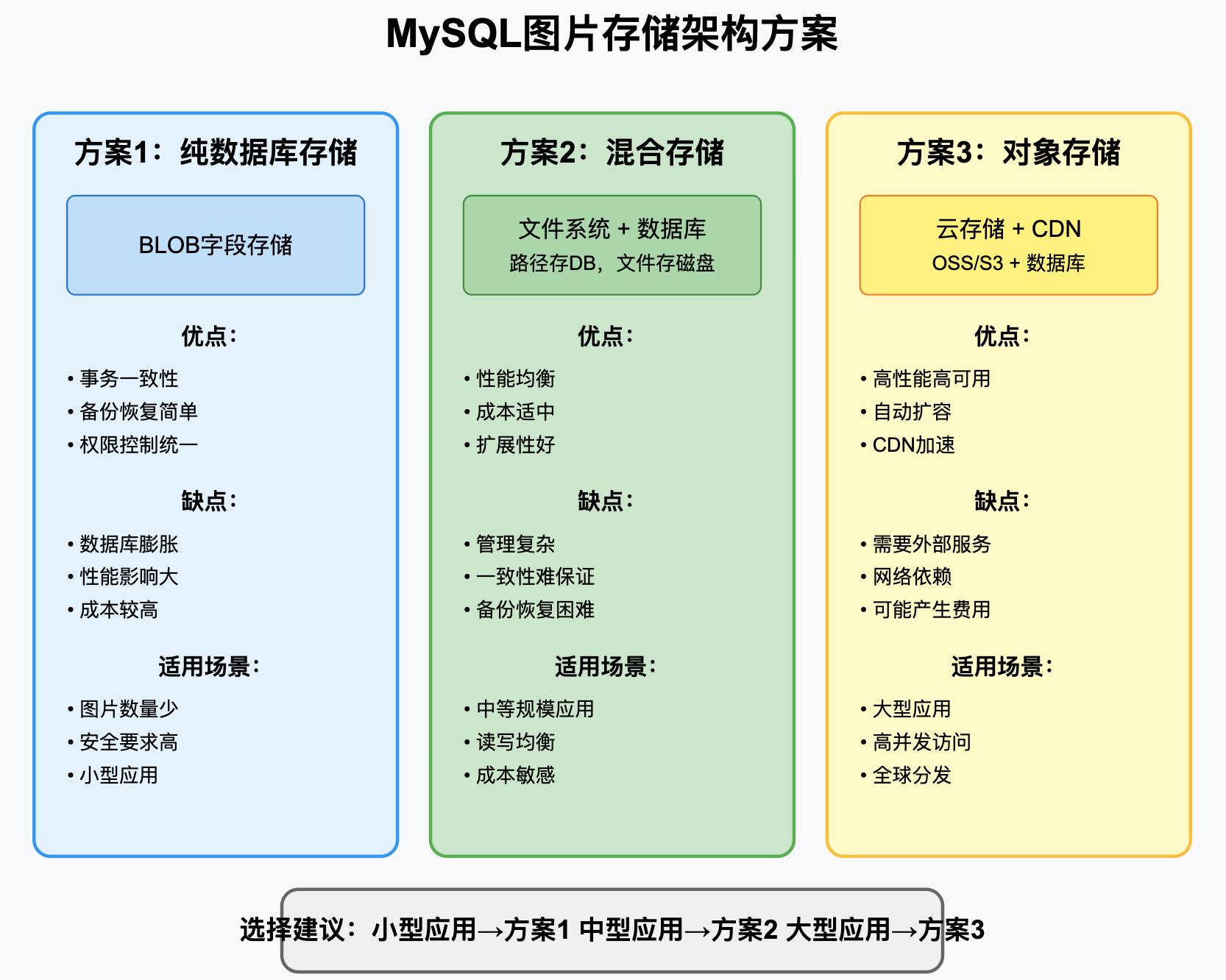 MySQL图片存储架构方案

方案1：纯数据库存储

BLOB字段存储

优点：

• 事务一致性
• 备份恢复简单
• 权限控制统一

缺点：

• 数据库膨胀
• 性能影响大
• 成本较高

适用场景：

• 图片数量少
• 安全要求高
• 小型应用

方案2：混合存储

文件系统 + 数据库
路径存DB，文件存磁盘

优点：

• 性能均衡
• 成本适中
• 扩展性好

缺点：

• 管理复杂
• 一致性难保证
• 备份恢复困难

适用场景：

• 中等规模应用
• 读写均衡
• 成本敏感

方案3：对象存储

云存储 + CDN
OSS/S3 + 数据库

优点：

• 高性能高可用
• 自动扩容
• CDN加速

缺点：

• 需要外部服务
• 网络依赖
• 可能产生费用

适用场景：

• 大型应用
• 高并发访问
• 全球分发

选择建议：小型应用→方案1 中型应用→方案2 大型应用→方案3